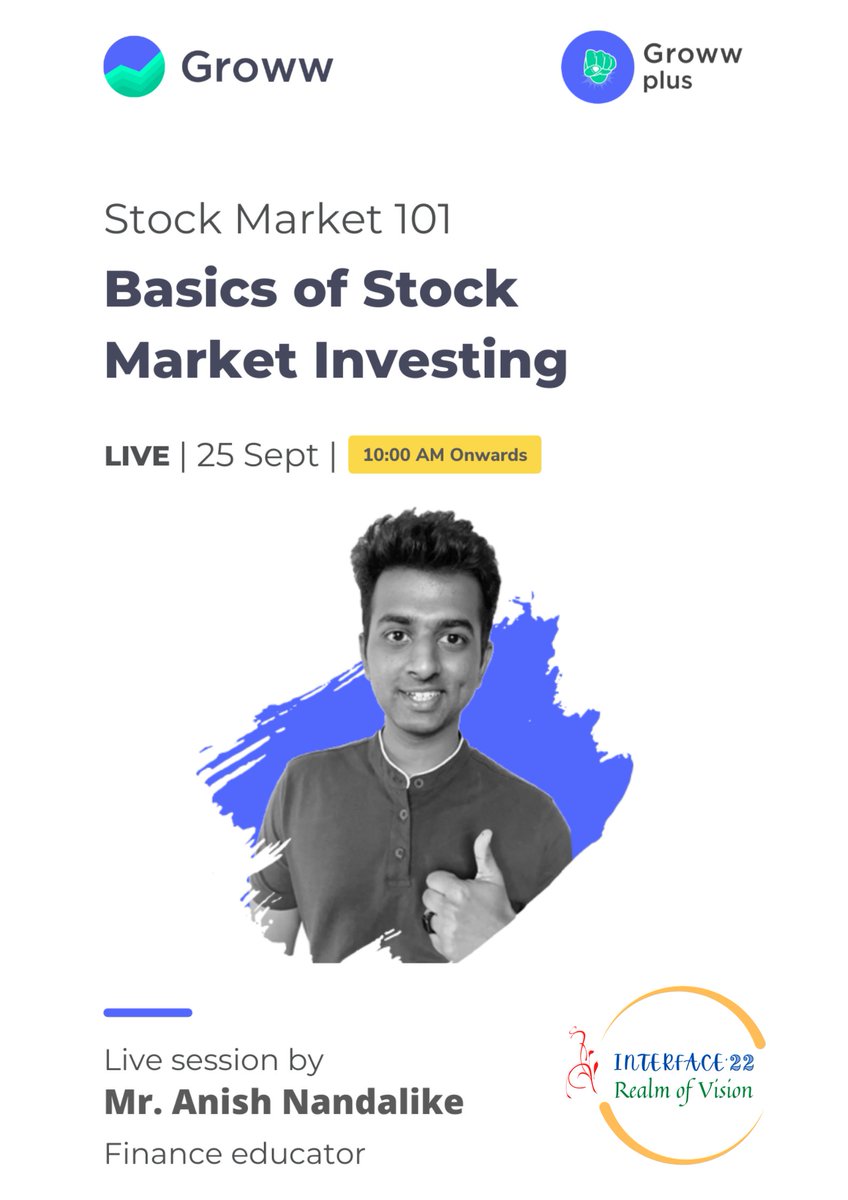 Groww

Groww plus

Stock Market 101

Basics of Stock Market Investing

LIVE | 25 Sept | 10:00 AM Onwards

Live session by
Mr. Anish Nandalike
Finance educator

INTERFACE·22
Realm of Vision